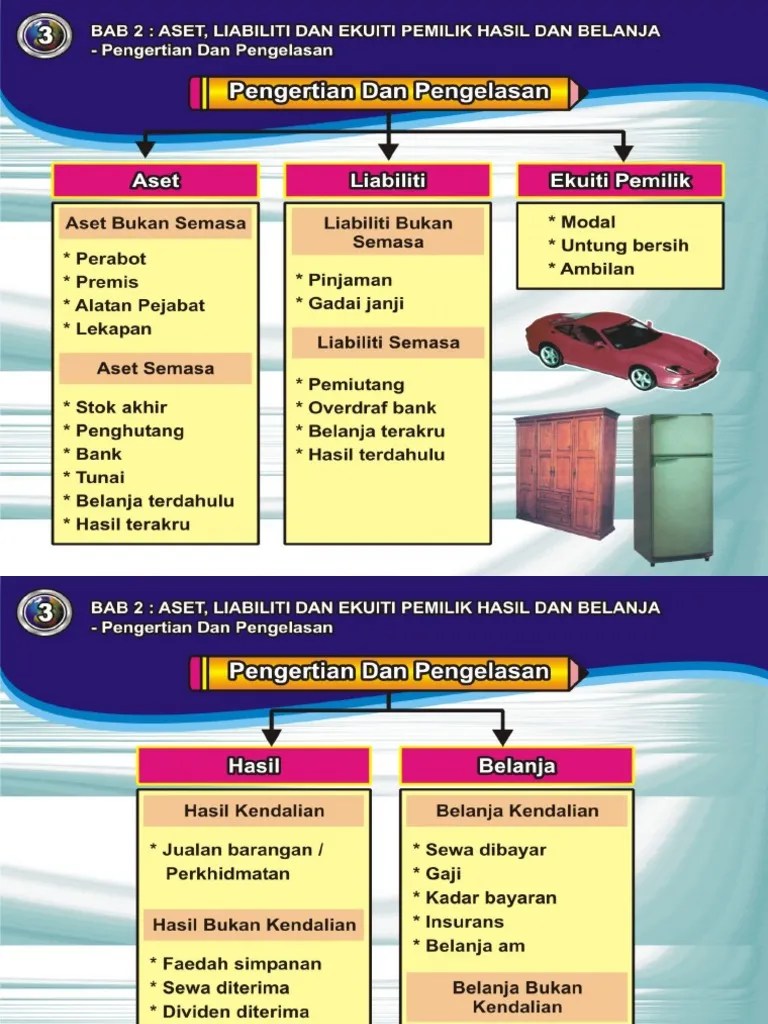 3

BAB 2 : ASET, LIABILITI DAN EKUITI PEMILIK HASIL DAN BELANJA
- Pengertian Dan Pengelasan

Pengertian Dan Pengelasan

Aset

Aset Bukan Semasa

* Perabot
* Premis
* Alatan Pejabat
* Lekapan

Aset Semasa

* Stok akhir
* Penghutang
* Bank
* Tunai
* Belanja terdahulu
* Hasil terakru

Liabiliti

Liabiliti Bukan Semasa

* Pinjaman
* Gadai janji

Liabiliti Semasa

* Pemiutang
* Overdraf bank
* Belanja terakru
* Hasil terdahulu

Ekuiti Pemilik

* Modal
* Untung bersih
* Ambilan

3

BAB 2 : ASET, LIABILITI DAN EKUITI PEMILIK HASIL DAN BELANJA
- Pengertian Dan Pengelasan

Pengertian Dan Pengelasan

Hasil

Hasil Kendalian

* Jualan barangan / Perkhidmatan

Hasil Bukan Kendalian

* Faedah simpanan
* Sewa diterima
* Dividen diterima

Belanja

Belanja Kendalian

* Sewa dibayar
* Gaji
* Kadar bayaran
* Insurans
* Belanja am

Belanja Bukan Kendalian